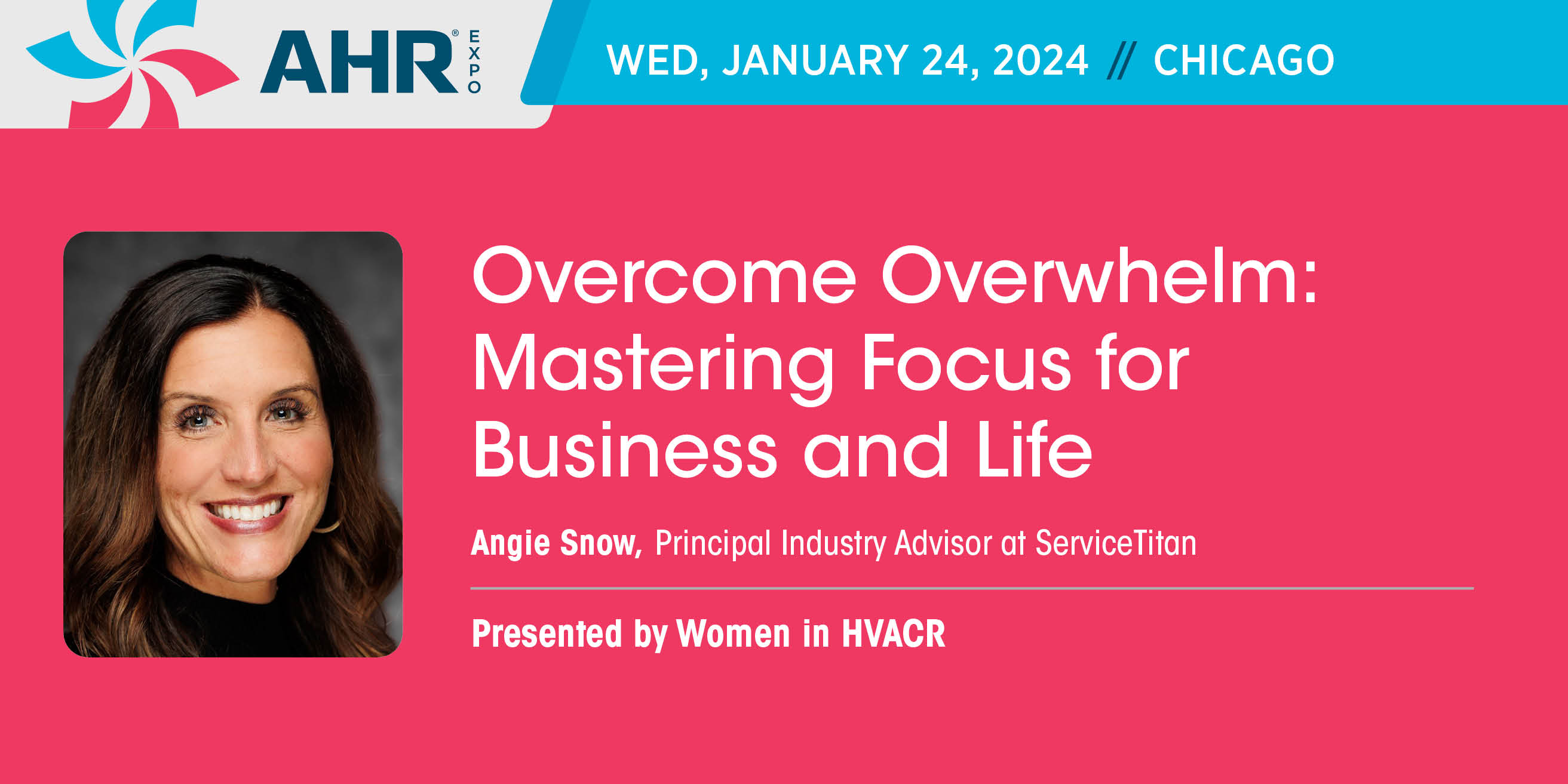 AHR® EXPO

WED, JANUARY 24, 2024 // CHICAGO

Overcome Overwhelm: Mastering Focus for Business and Life

Angie Snow, Principal Industry Advisor at ServiceTitan

Presented by Women in HVACR